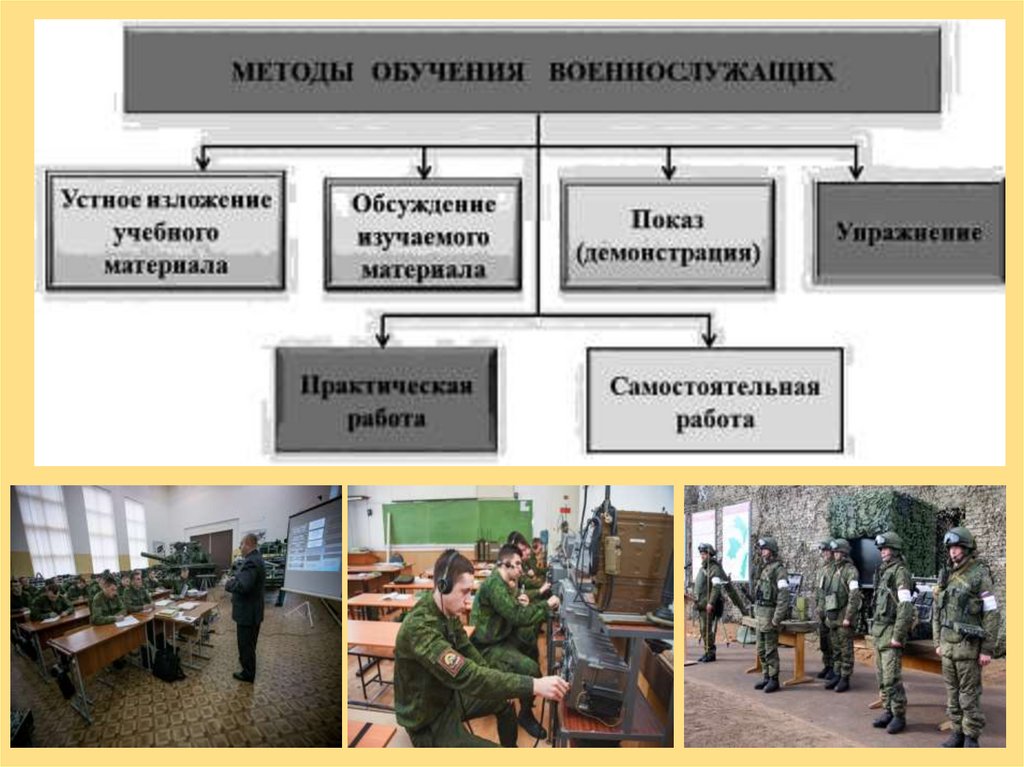 МЕТОДЫ ОБУЧЕНИЯ ВОЕННОСЛУЖАЩИХ

Устное изложение учебного материала

Обсуждение изучаемого материала

Показ (демонстрация)

Упражнение

Практическая работа

Самостоятельная работа